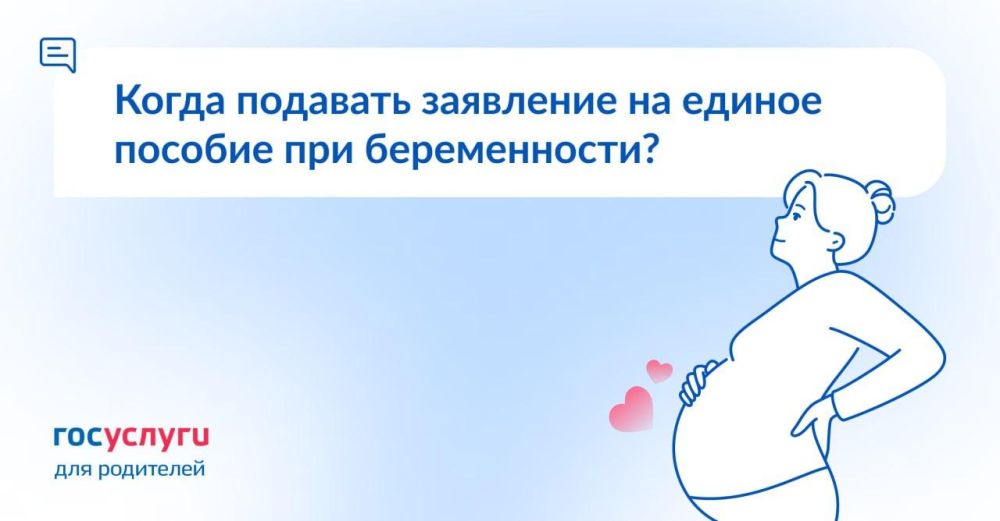 Когда подавать заявление на единое пособие при беременности?

госуслуги
для родителей